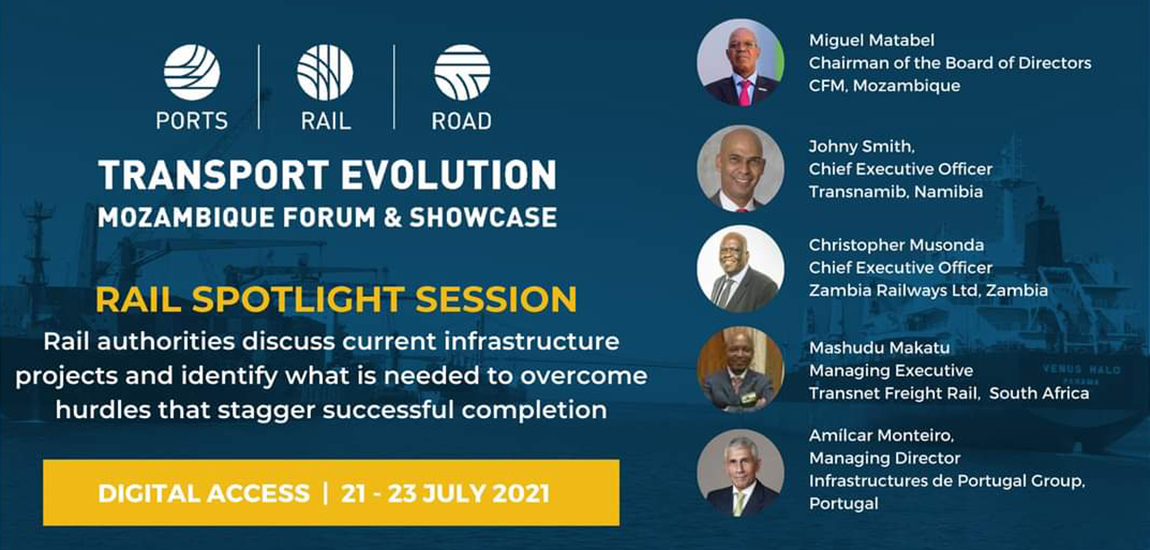 PORTS | RAIL | ROAD

TRANSPORT EVOLUTION
MOZAMBIQUE FORUM & SHOWCASE

RAIL SPOTLIGHT SESSION
Rail authorities discuss current infrastructure projects and identify what is needed to overcome hurdles that stagger successful completion

DIGITAL ACCESS | 21 - 23 JULY 2021

Miguel Matabel
Chairman of the Board of Directors
CFM, Mozambique

Johny Smith,
Chief Executive Officer
Transnamib, Namibia

Christopher Musonda
Chief Executive Officer
Zambia Railways Ltd, Zambia

Mashudu Makatu
Managing Executive
Transnet Freight Rail, South Africa

Amílcar Monteiro,
Managing Director
Infrastructures de Portugal Group,
Portugal

VENUS HALO